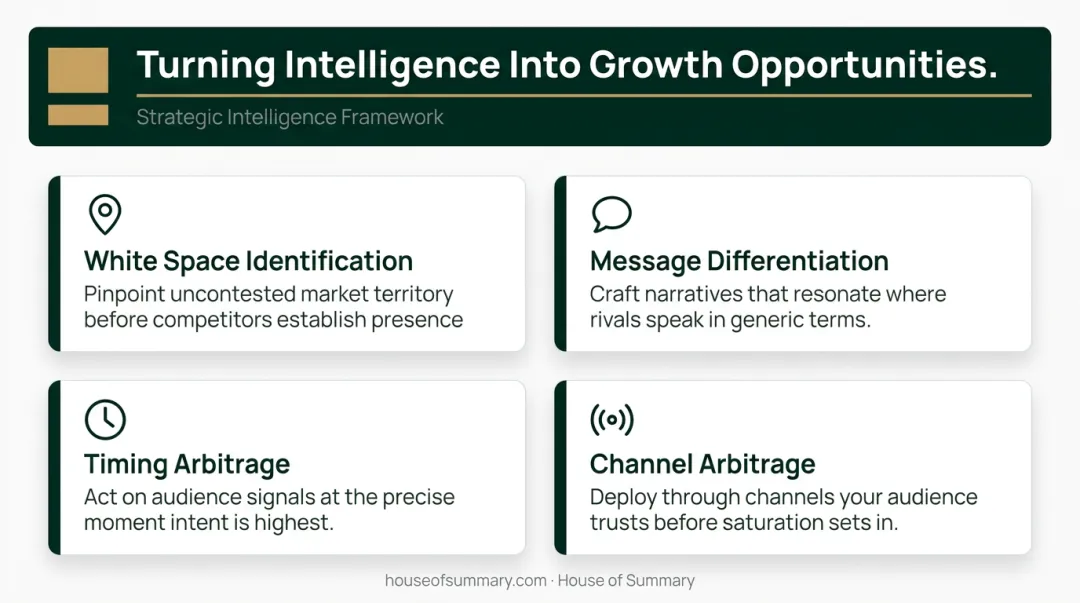 Turning Intelligence Into Growth Opportunities.

Strategic Intelligence Framework

White Space Identification
Pinpoint uncontested market territory before competitors establish presence

Message Differentiation
Craft narratives that resonate where rivals speak in generic terms.

Timing Arbitrage
Act on audience signals at the precise moment intent is highest.

Channel Arbitrage
Deploy through channels your audience trusts before saturation sets in.

houseofsummary.com · House of Summary